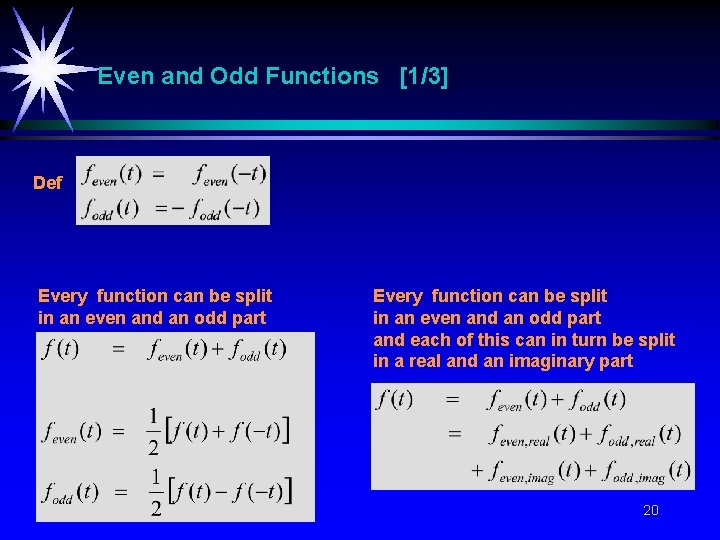 Even and Odd Functions [1/3]

Def $f_{even}(t) = f_{even}(-t)$
$f_{odd}(t) = -f_{odd}(-t)$

Every function can be split in an even and an odd part

$f(t) = f_{even}(t) + f_{odd}(t)$

$f_{even}(t) = \frac{1}{2}\left[f(t) + f(-t)\right]$

$f_{odd}(t) = \frac{1}{2}\left[f(t) - f(-t)\right]$

Every function can be split in an even and an odd part and each of this can in turn be split in a real and an imaginary part

$f(t) = f_{even}(t) + f_{odd}(t)$
$= f_{even,real}(t) + f_{odd,real}(t)$
$+ f_{even,imag}(t) + f_{odd,imag}(t)$

20